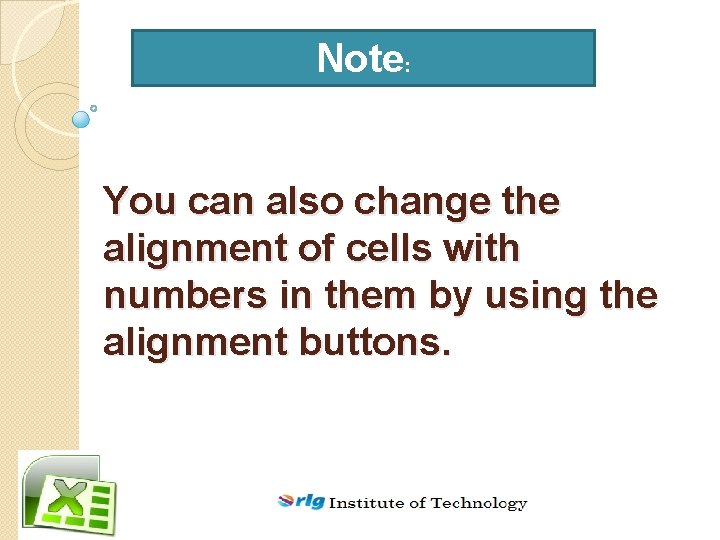 Note:

You can also change the alignment of cells with numbers in them by using the alignment buttons.

rlg Institute of Technology